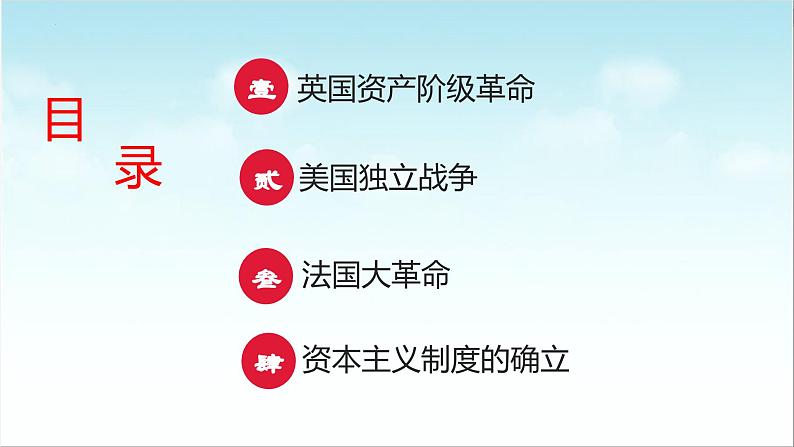 目录

壹 英国资产阶级革命

贰 美国独立战争

叁 法国大革命

肆 资本主义制度的确立